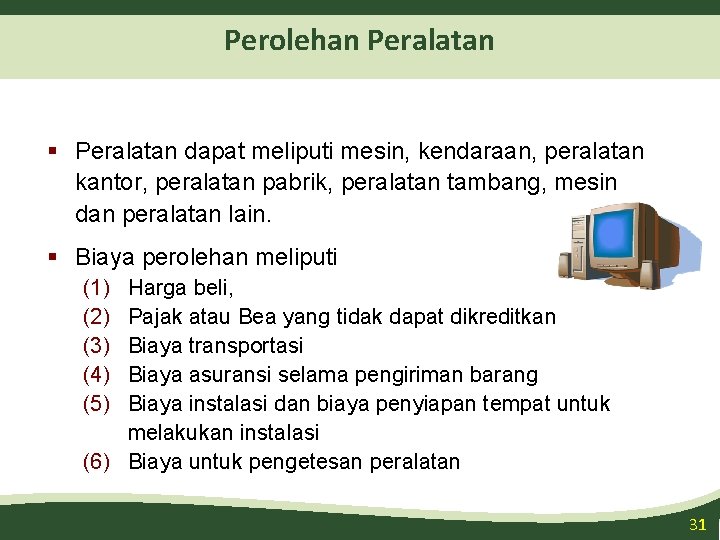 Perolehan Peralatan

▪ Peralatan dapat meliputi mesin, kendaraan, peralatan kantor, peralatan pabrik, peralatan tambang, mesin dan peralatan lain.

▪ Biaya perolehan meliputi
(1) Harga beli,
(2) Pajak atau Bea yang tidak dapat dikreditkan
(3) Biaya transportasi
(4) Biaya asuransi selama pengiriman barang
(5) Biaya instalasi dan biaya penyiapan tempat untuk melakukan instalasi
(6) Biaya untuk pengetesan peralatan

31